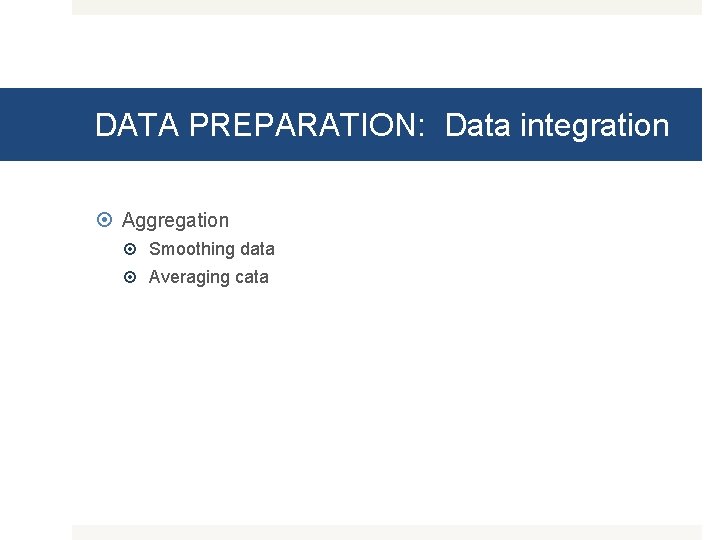 DATA PREPARATION: Data integration

Aggregation

Smoothing data

Averaging cata